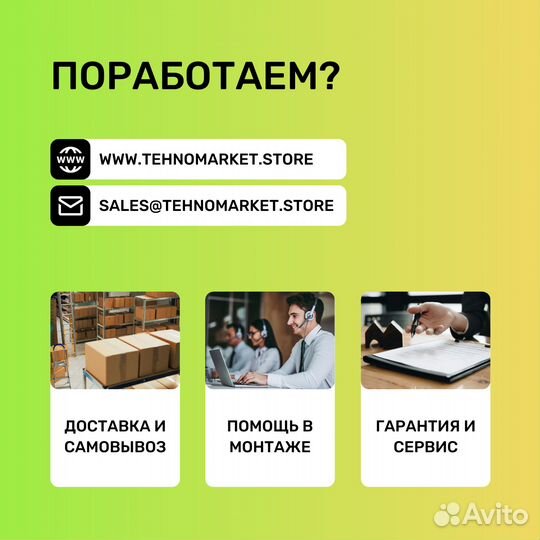 ПОРАБОТАЕМ?

WWW

WWW.TEHNOMARKET.STORE

SALES@TEHNOMARKET.STORE

ДОСТАВКА И САМОВЫВОЗ

ПОМОЩЬ В МОНТАЖЕ

ГАРАНТИЯ И СЕРВИС

Avito